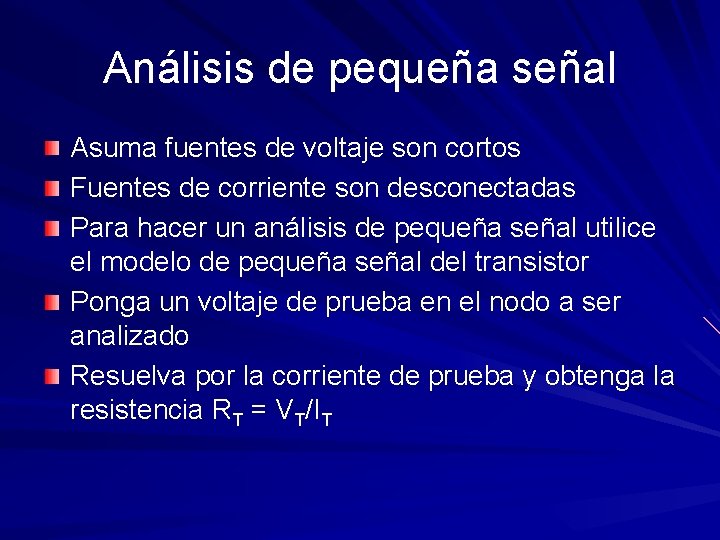 Análisis de pequeña señal

• Asuma fuentes de voltaje son cortos
• Fuentes de corriente son desconectadas
• Para hacer un análisis de pequeña señal utilice el modelo de pequeña señal del transistor
• Ponga un voltaje de prueba en el nodo a ser analizado
• Resuelva por la corriente de prueba y obtenga la resistencia $R_T = V_T/I_T$